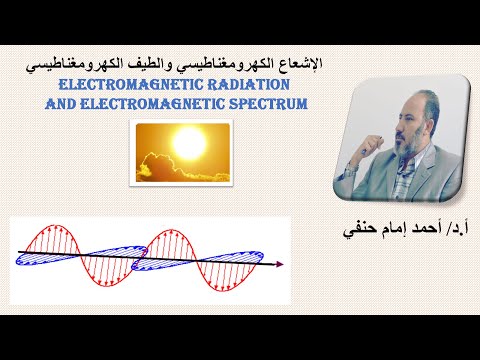 الإشعاع الكهرومغناطيسي والطيف الكهرومغناطيسي
ELECTROMAGNETIC RADIATION
AND ELECTROMAGNETIC SPECTRUM

أ.د/ أحمد إمام حنفي